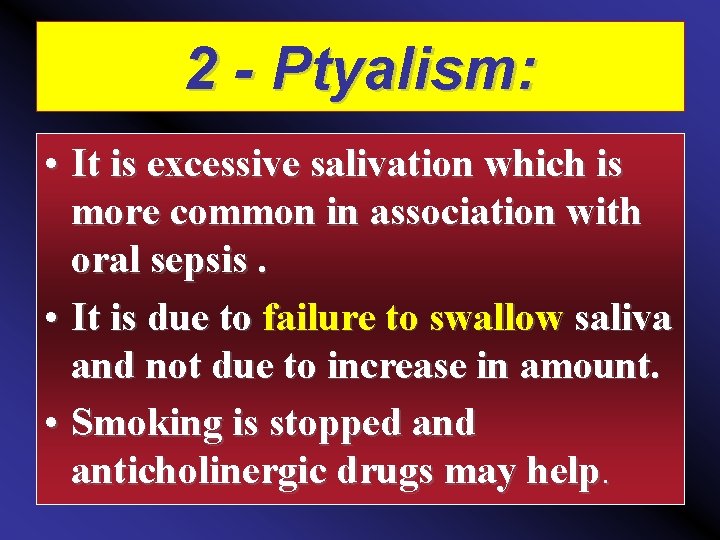 2 - Ptyalism:

• It is excessive salivation which is more common in association with oral sepsis .

• It is due to failure to swallow saliva and not due to increase in amount.

• Smoking is stopped and anticholinergic drugs may help.